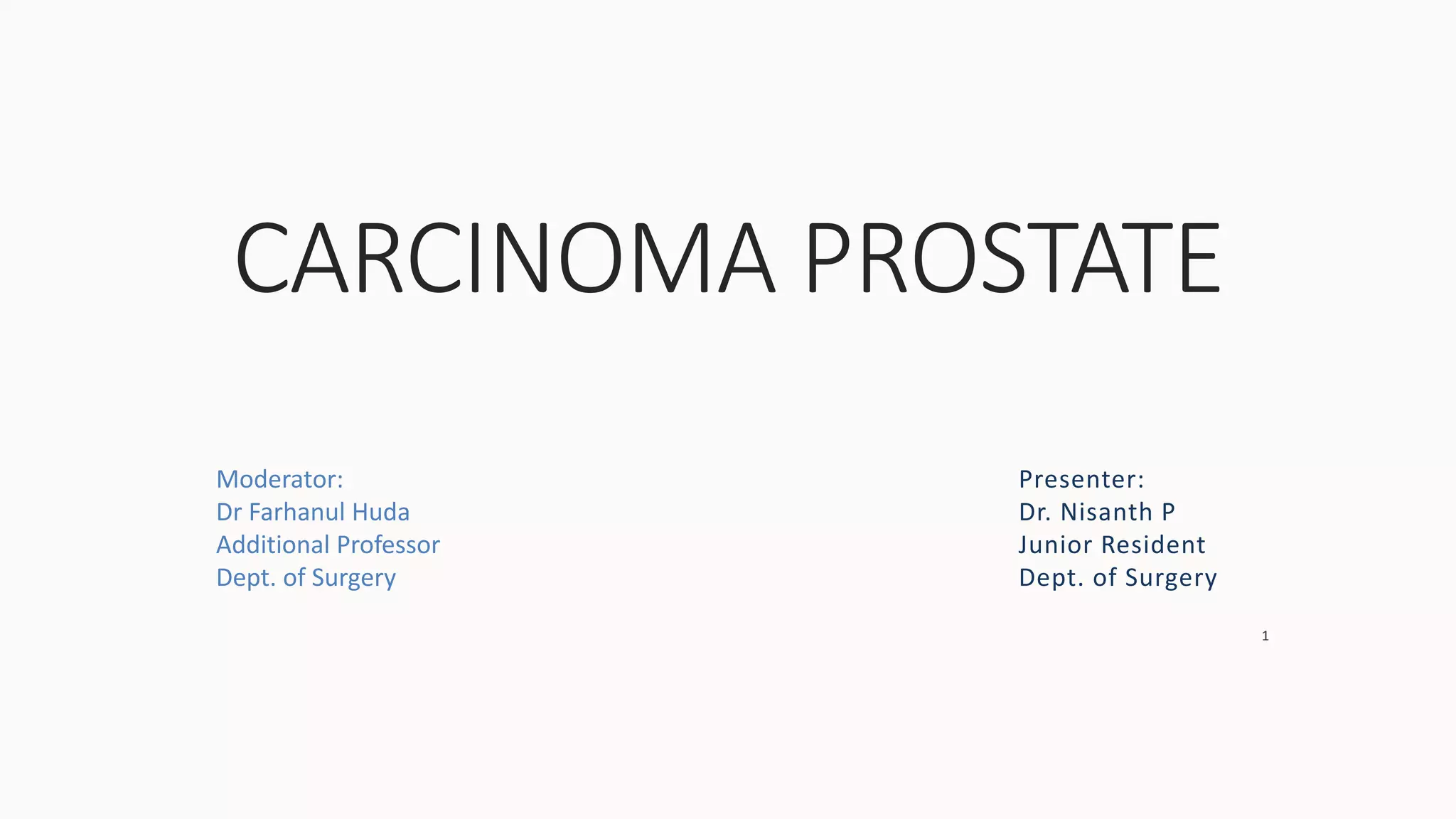 CARCINOMA PROSTATE

Moderator:
Dr Farhanul Huda
Additional Professor
Dept. of Surgery

Presenter:
Dr. Nisanth P
Junior Resident
Dept. of Surgery

1